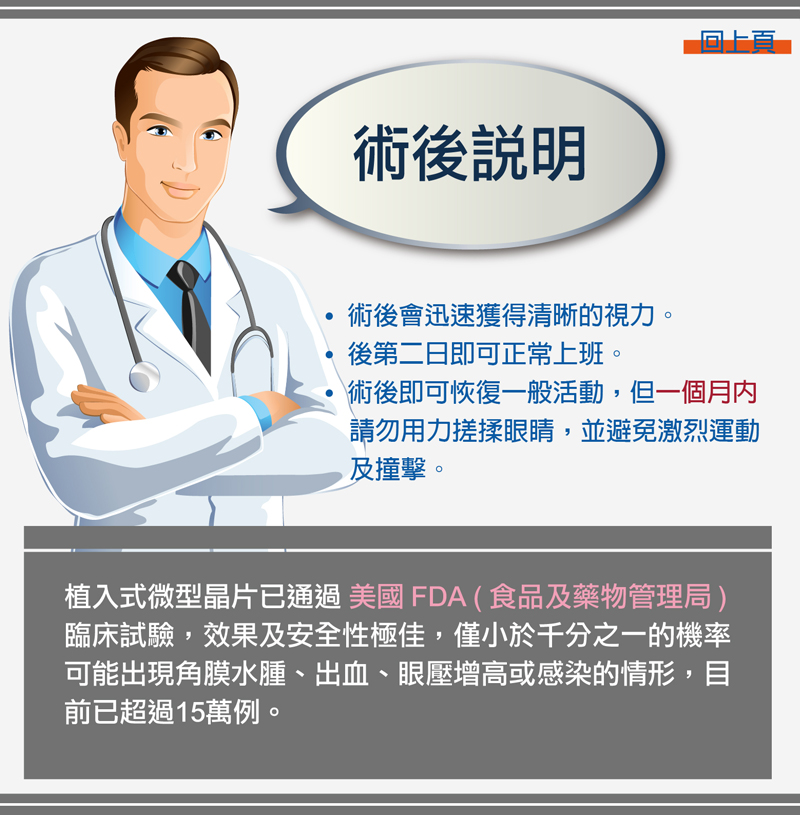 回上頁

術後說明

• 術後會迅速獲得清晰的視力。
• 後第二日即可正常上班。
• 術後即可恢復一般活動，但一個月內請勿用力搓揉眼睛，並避免激烈運動及撞擊。

植入式微型晶片已通過 美國 FDA ( 食品及藥物管理局 ) 臨床試驗，效果及安全性極佳，僅小於千分之一的機率可能出現角膜水腫、出血、眼壓增高或感染的情形，目前已超過15萬例。